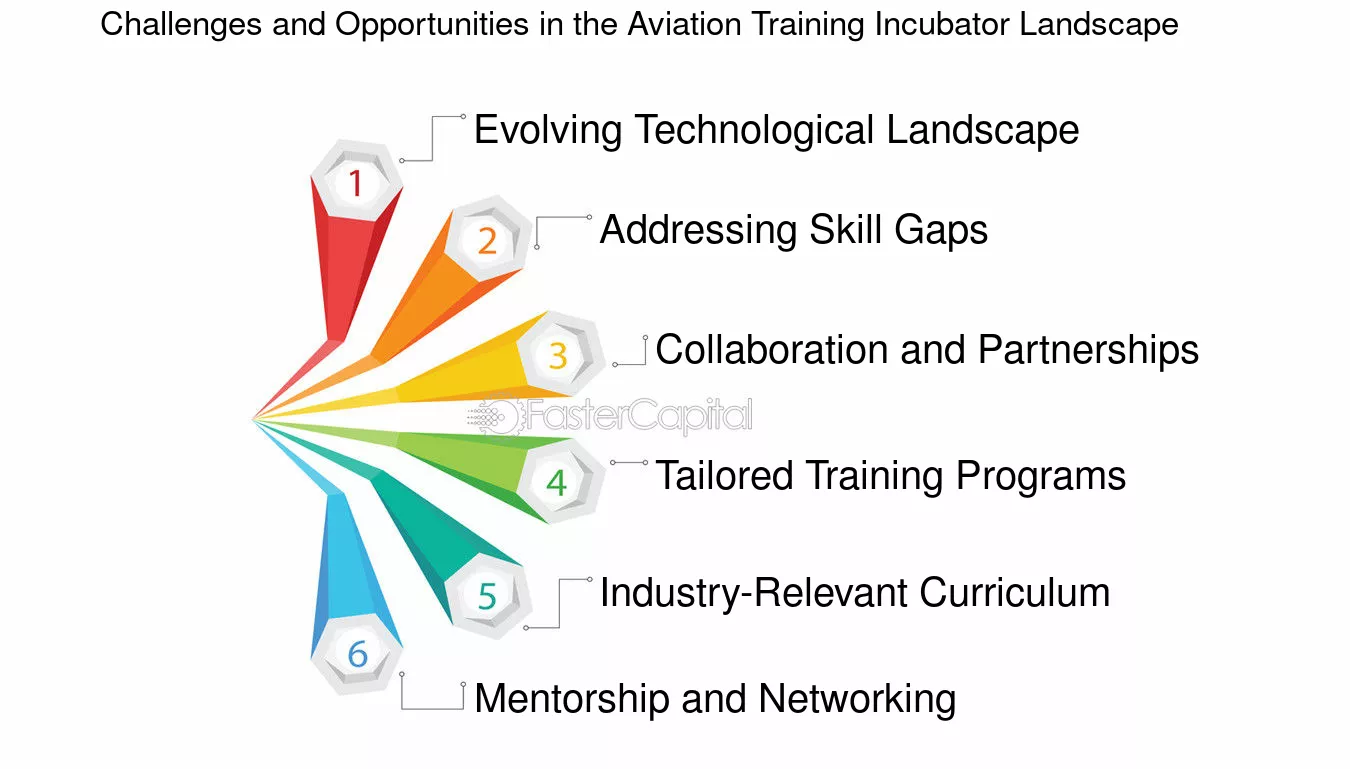 Challenges and Opportunities in the Aviation Training Incubator Landscape

1
Evolving Technological Landscape

2
Addressing Skill Gaps

3
Collaboration and Partnerships

FasterCapital

4
Tailored Training Programs

5
Industry-Relevant Curriculum

6
Mentorship and Networking